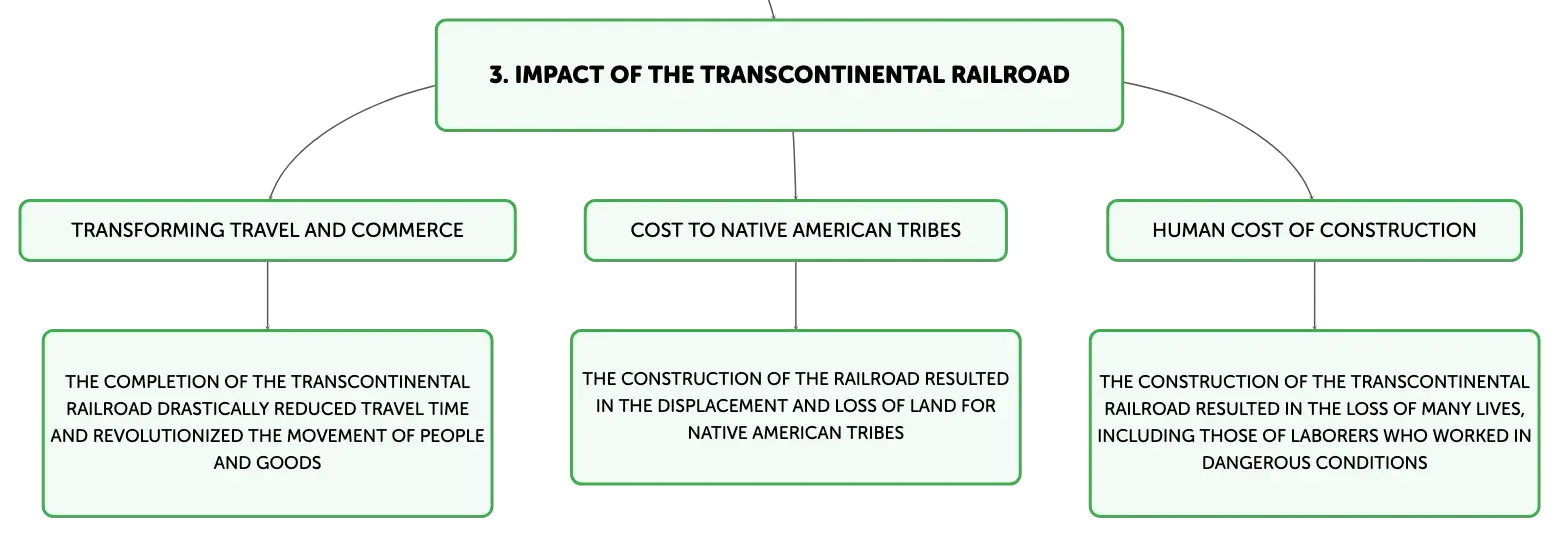 3. IMPACT OF THE TRANSCONTINENTAL RAILROAD

TRANSFORMING TRAVEL AND COMMERCE

THE COMPLETION OF THE TRANSCONTINENTAL RAILROAD DRASTICALLY REDUCED TRAVEL TIME AND REVOLUTIONIZED THE MOVEMENT OF PEOPLE AND GOODS

COST TO NATIVE AMERICAN TRIBES

THE CONSTRUCTION OF THE RAILROAD RESULTED IN THE DISPLACEMENT AND LOSS OF LAND FOR NATIVE AMERICAN TRIBES

HUMAN COST OF CONSTRUCTION

THE CONSTRUCTION OF THE TRANSCONTINENTAL RAILROAD RESULTED IN THE LOSS OF MANY LIVES, INCLUDING THOSE OF LABORERS WHO WORKED IN DANGEROUS CONDITIONS